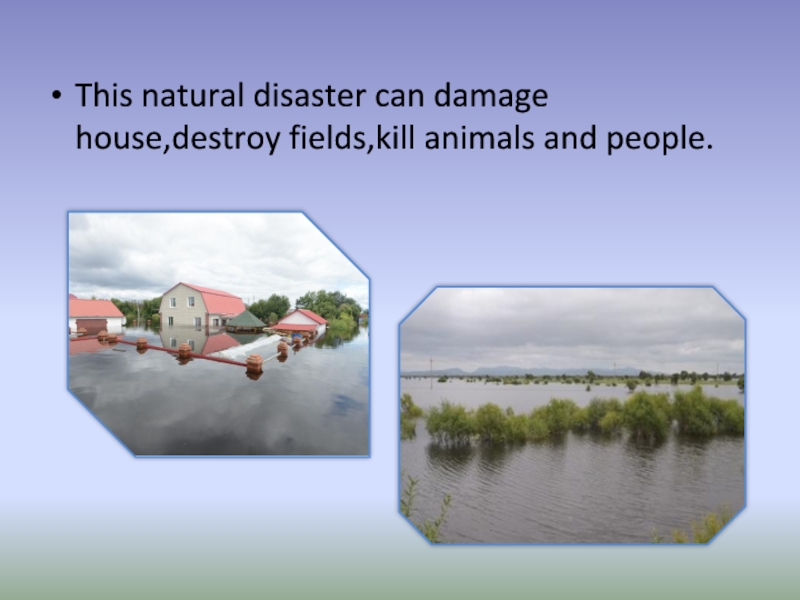 • This natural disaster can damage house,destroy fields,kill animals and people.